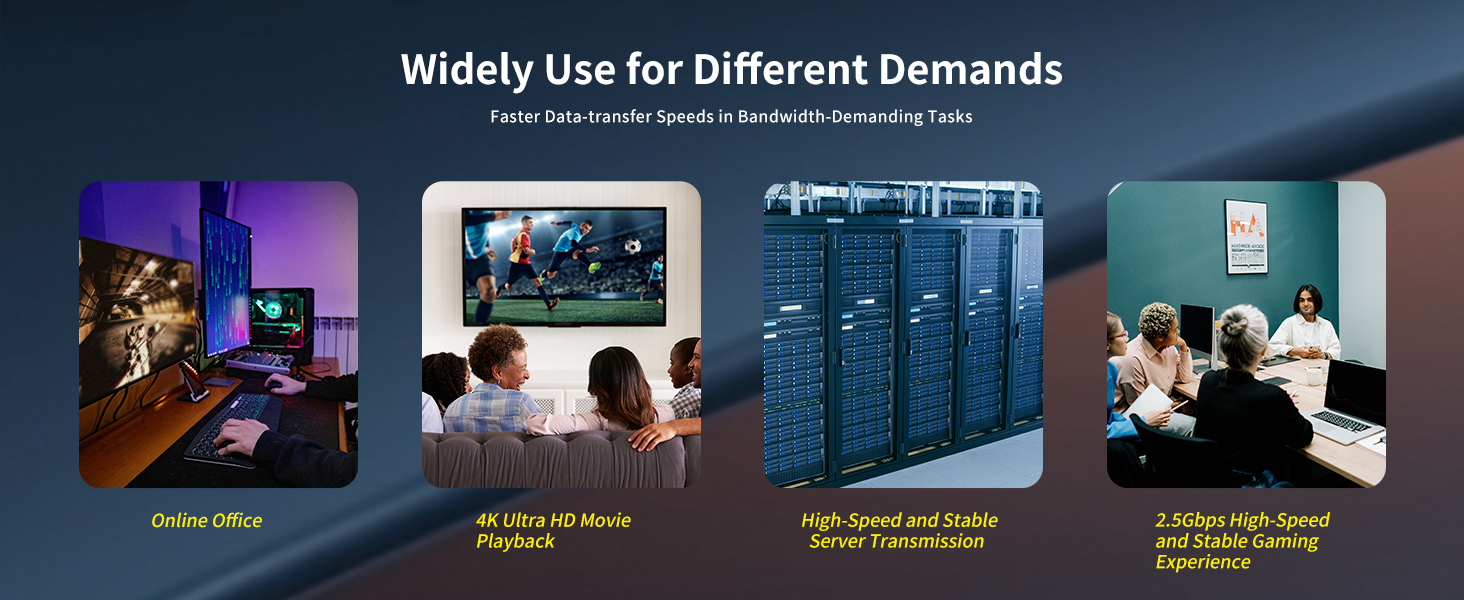 Widely Use for Different Demands

Faster Data-transfer Speeds in Bandwidth-Demanding Tasks

Online Office

4K Ultra HD Movie Playback

High-Speed and Stable Server Transmission

2.5Gbps High-Speed and Stable Gaming Experience